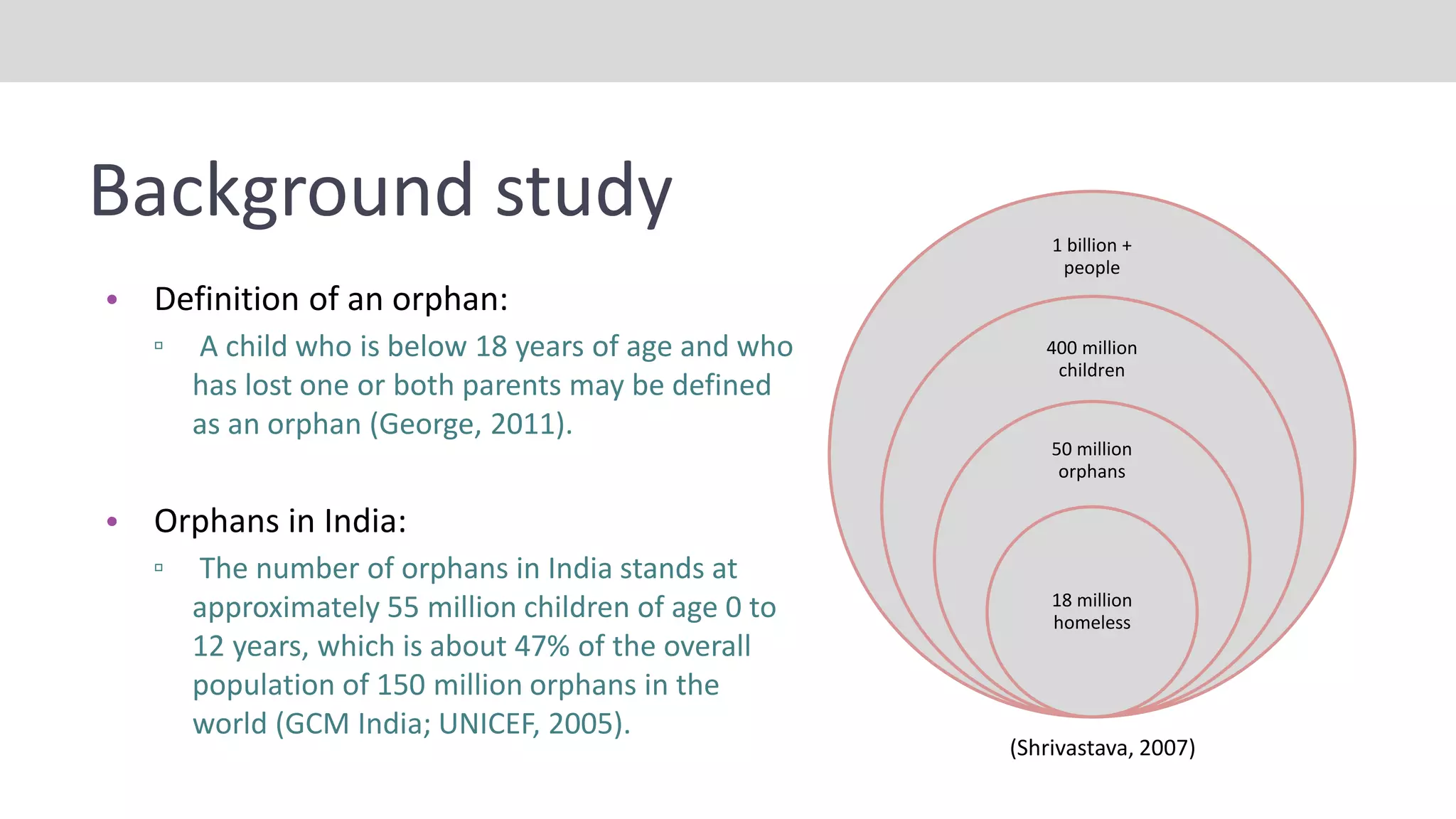 Background study

• Definition of an orphan:
  ▫ A child who is below 18 years of age and who has lost one or both parents may be defined as an orphan (George, 2011).

• Orphans in India:
  ▫ The number of orphans in India stands at approximately 55 million children of age 0 to 12 years, which is about 47% of the overall population of 150 million orphans in the world (GCM India; UNICEF, 2005).

1 billion + people

400 million children

50 million orphans

18 million homeless

(Shrivastava, 2007)